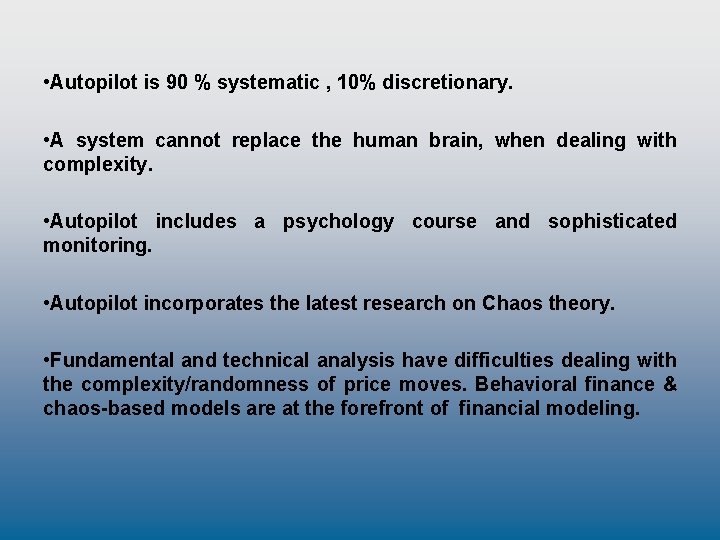 •Autopilot is 90 % systematic , 10% discretionary.

•A system cannot replace the human brain, when dealing with complexity.

•Autopilot includes a psychology course and sophisticated monitoring.

•Autopilot incorporates the latest research on Chaos theory.

•Fundamental and technical analysis have difficulties dealing with the complexity/randomness of price moves. Behavioral finance & chaos-based models are at the forefront of financial modeling.